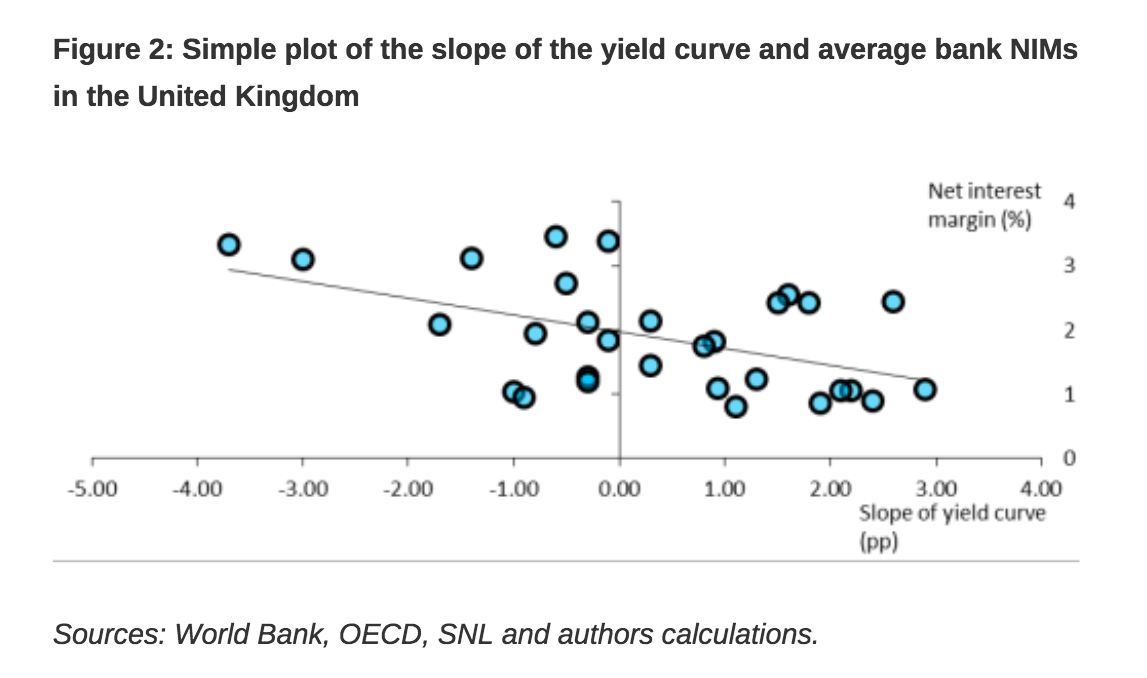 Figure 2: Simple plot of the slope of the yield curve and average bank NIMs in the United Kingdom

Net interest margin (%)

4
3
2
1
0

-5.00 -4.00 -3.00 -2.00 -1.00 0.00 1.00 2.00 3.00 4.00

Slope of yield curve (pp)

Sources: World Bank, OECD, SNL and authors calculations.